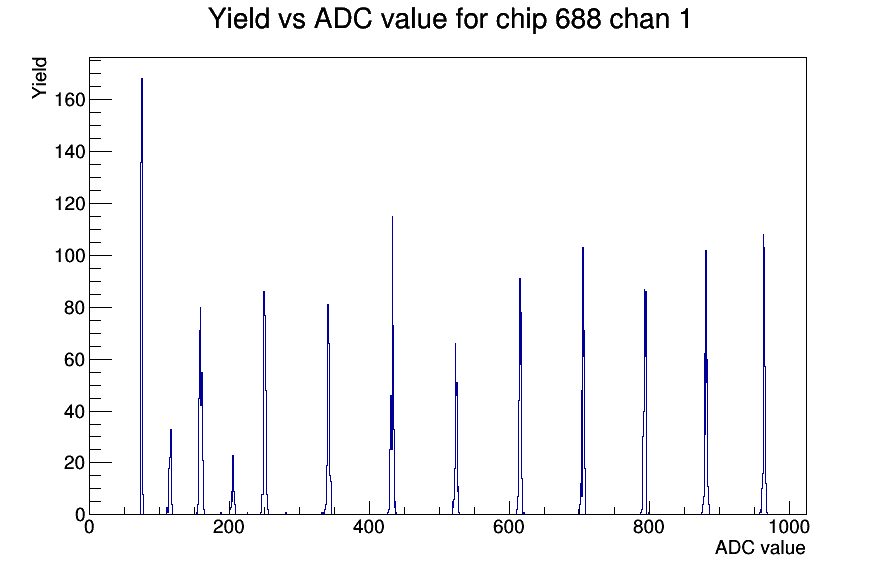 Yield vs ADC value for chip 688 chan 1

Yield

160
140
120
100
80
60
40
20
0

0
200
400
600
800
1000

ADC value